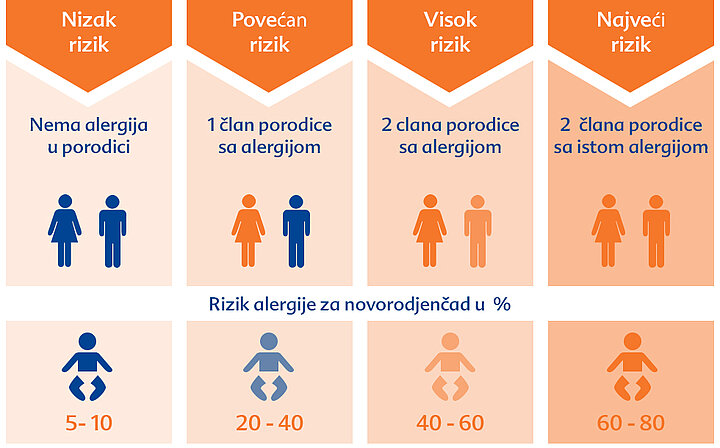 Nizak rizik

Nema alergija u porodici

Povećan rizik

1 član porodice sa alergijom

Visok rizik

2 clana porodice sa alergijom

Najveći rizik

2 člana porodice sa istom alergijom

Rizik alergije za novorodjenčad u %

5- 10

20 - 40

40 - 60

60 - 80